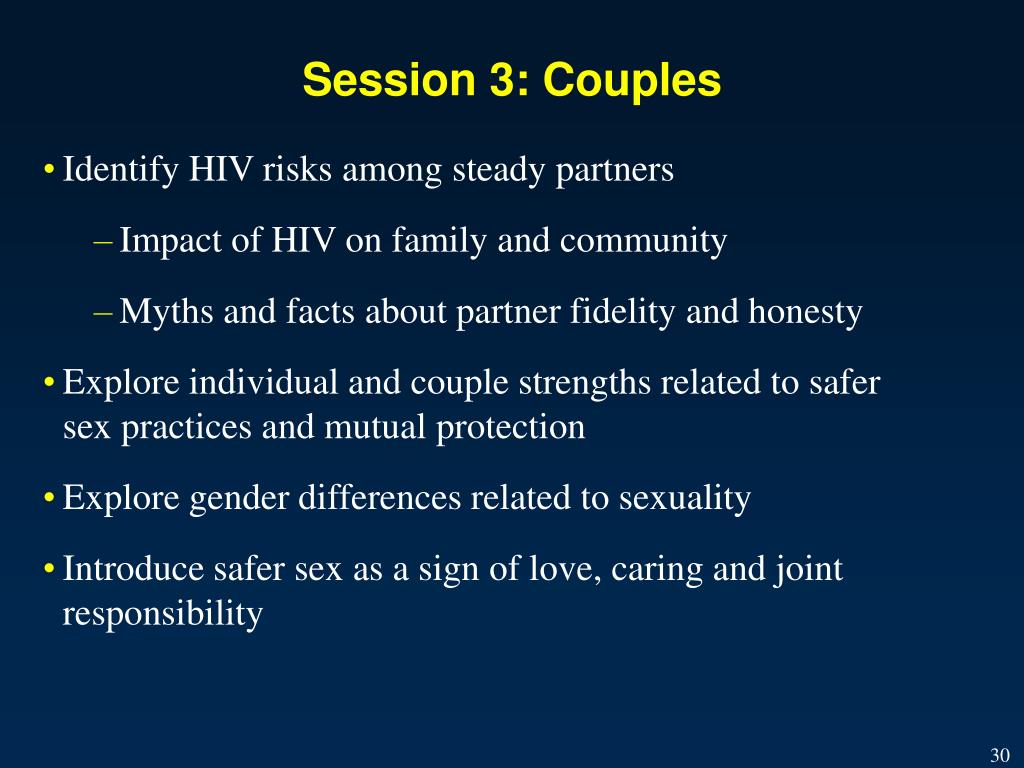 Session 3: Couples

• Identify HIV risks among steady partners

– Impact of HIV on family and community

– Myths and facts about partner fidelity and honesty

• Explore individual and couple strengths related to safer sex practices and mutual protection

• Explore gender differences related to sexuality

• Introduce safer sex as a sign of love, caring and joint responsibility

30